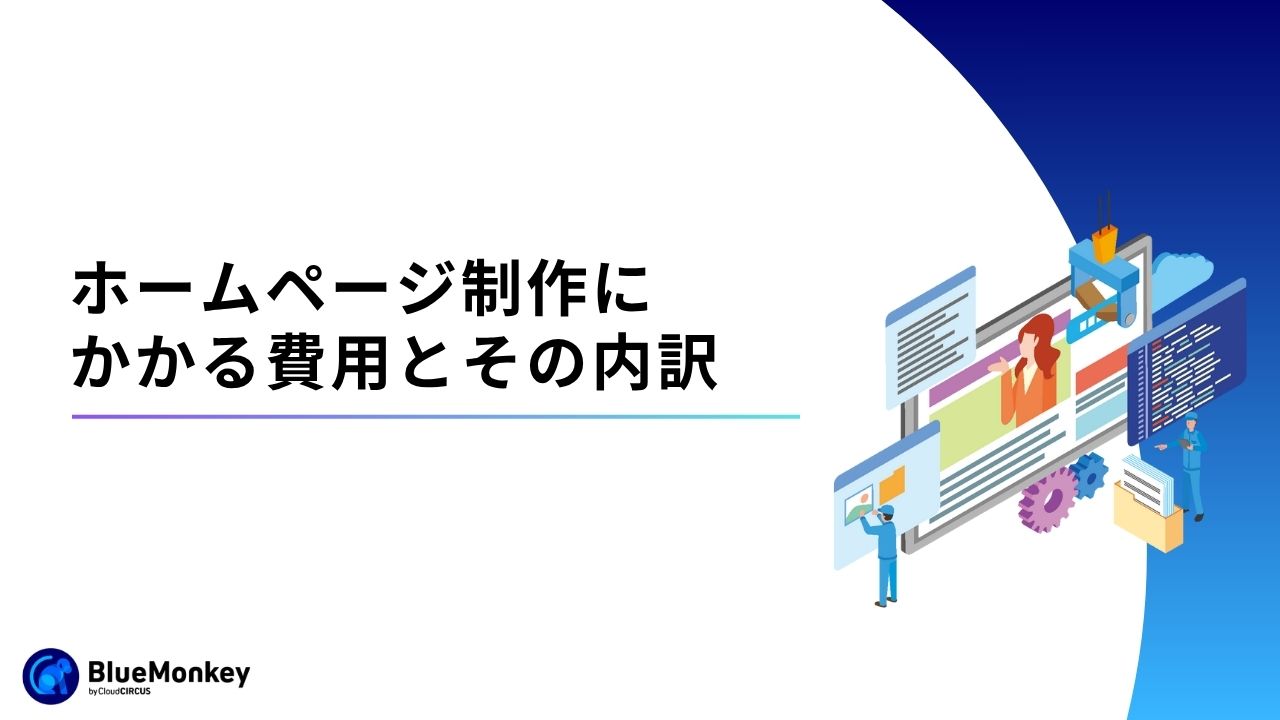 ホームページ制作に
かかる費用とその内訳

BlueMonkey
by CloudCIRCUS